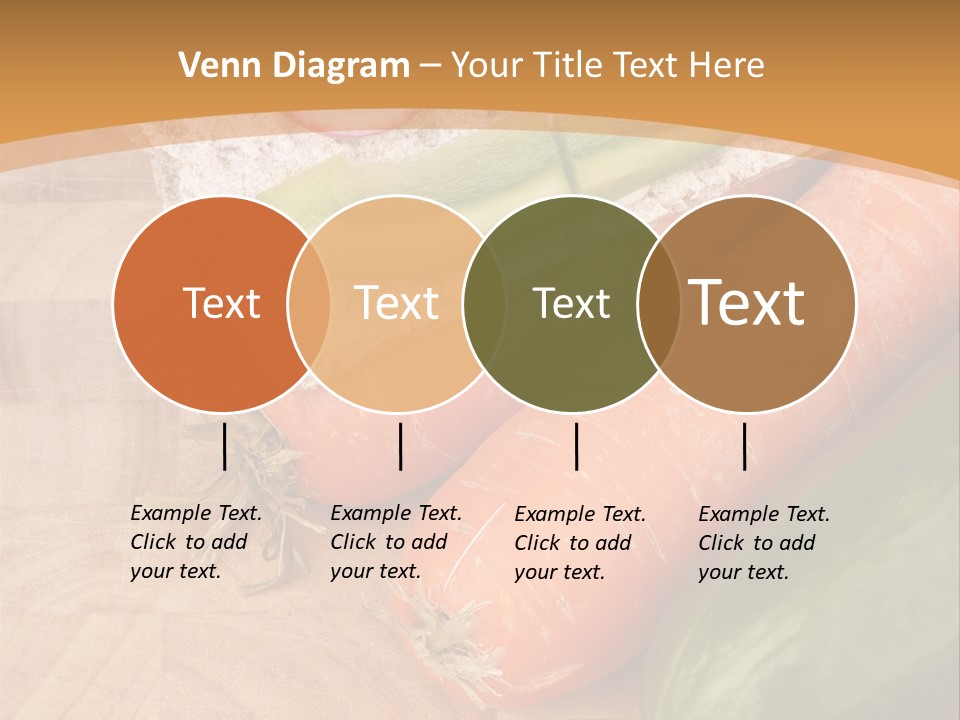 Venn Diagram – Your Title Text Here

Text

Text

Text

Text

Example Text. Click to add your text.

Example Text. Click to add your text.

Example Text. Click to add your text.

Example Text. Click to add your text.